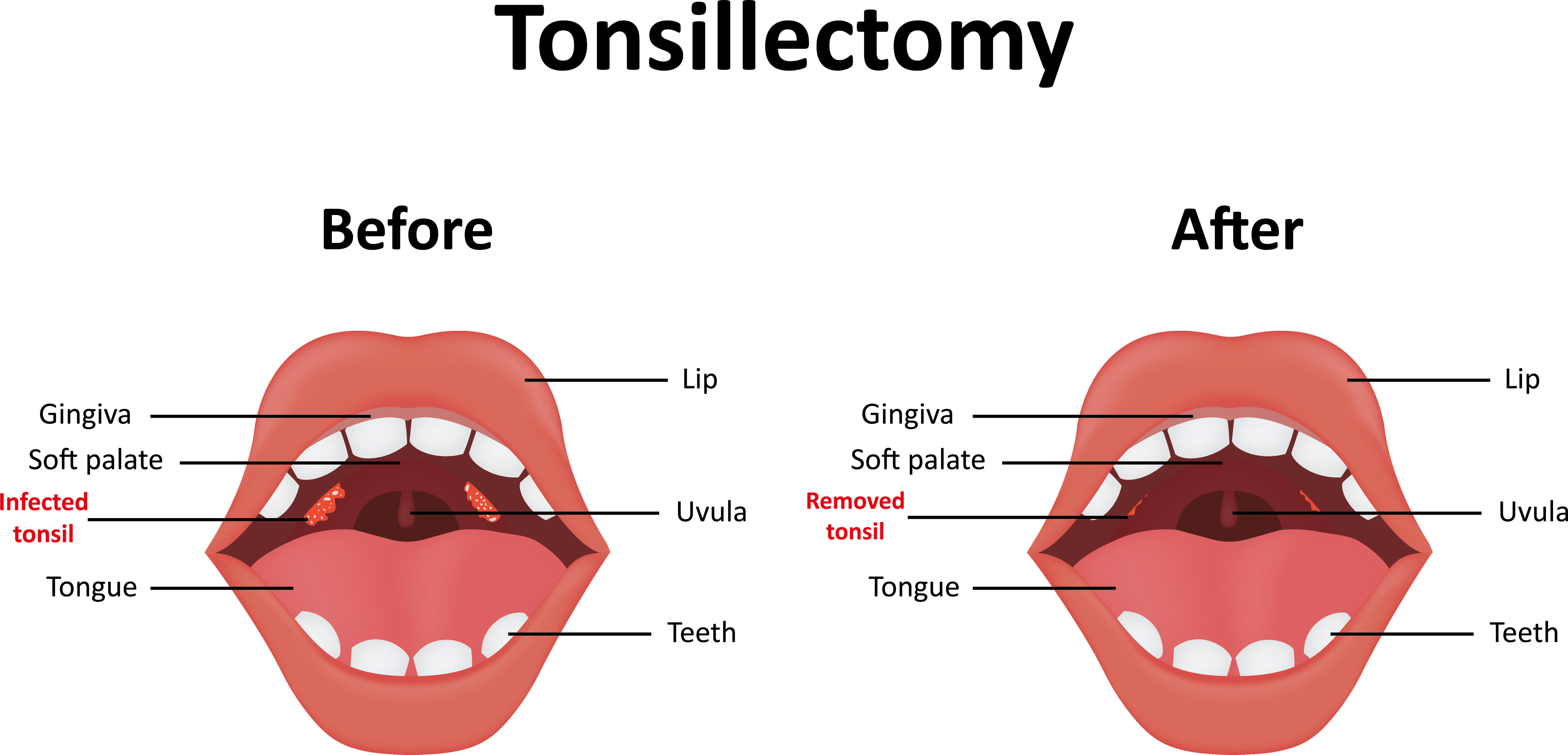 Tonsillectomy

Before

Gingiva

Soft palate

Infected tonsil

Tongue

Lip

Uvula

Teeth

After

Gingiva

Soft palate

Removed tonsil

Tongue

Lip

Uvula

Teeth